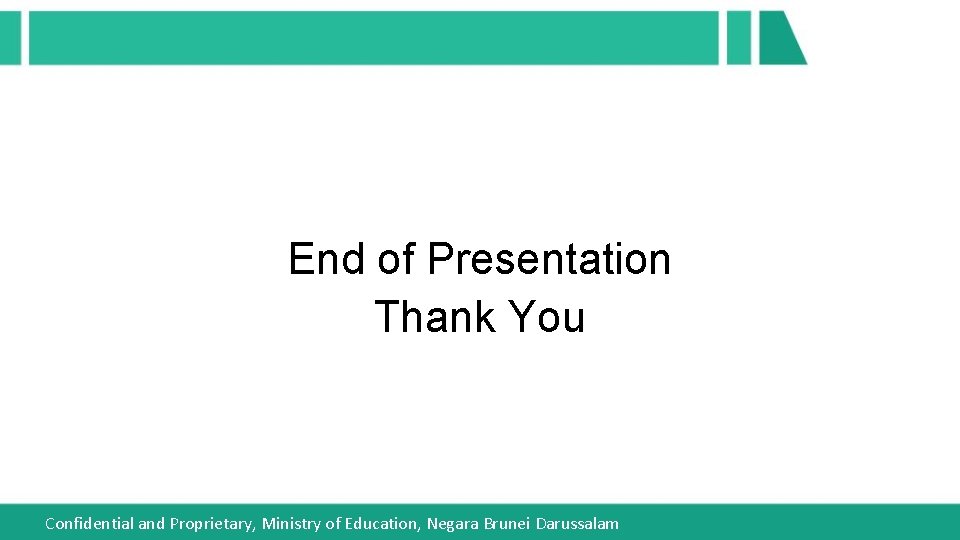 End of Presentation
Thank You

Confidential and Proprietary, Ministry of Education, Negara Brunei Darussalam